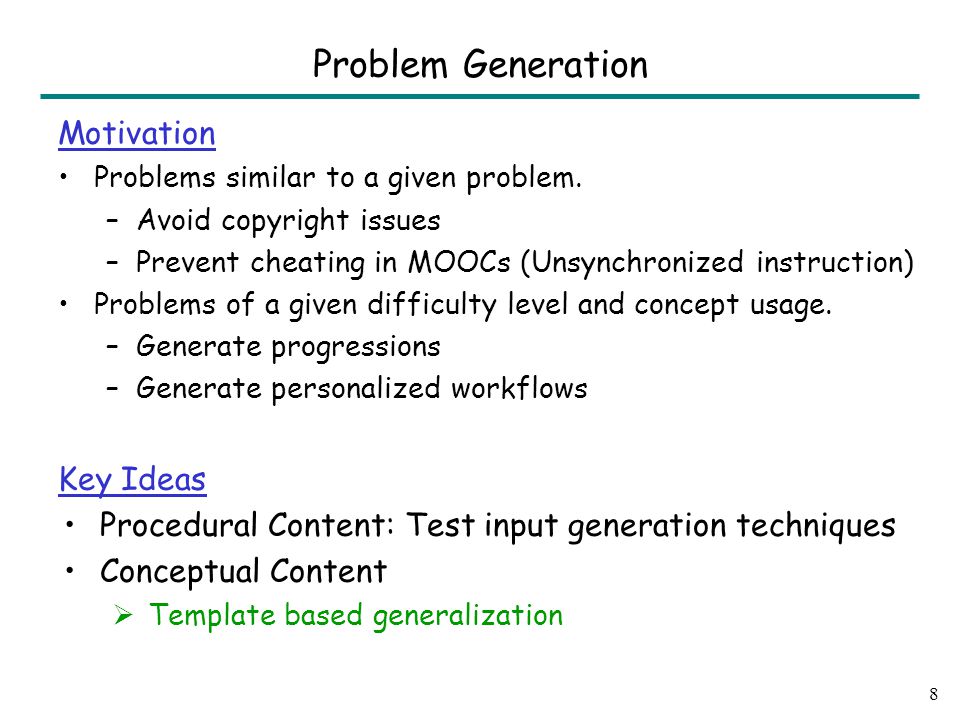 Problem Generation

Motivation

• Problems similar to a given problem.
  – Avoid copyright issues
  – Prevent cheating in MOOCs (Unsynchronized instruction)
• Problems of a given difficulty level and concept usage.
  – Generate progressions
  – Generate personalized workflows

Key Ideas

• Procedural Content: Test input generation techniques
• Conceptual Content
  ➢ Template based generalization

8